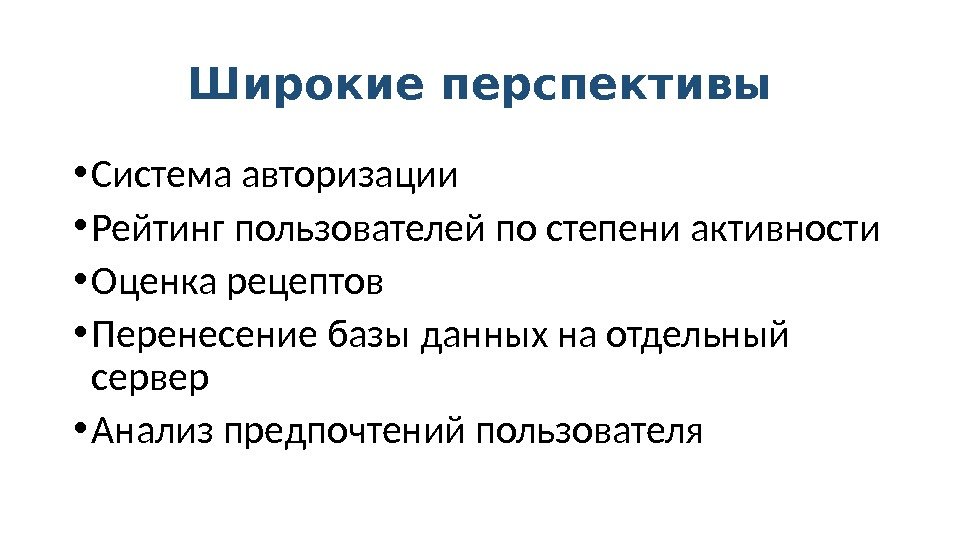 Широкие перспективы

• Система авторизации
• Рейтинг пользователей по степени активности
• Оценка рецептов
• Перенесение базы данных на отдельный сервер
• Анализ предпочтений пользователя